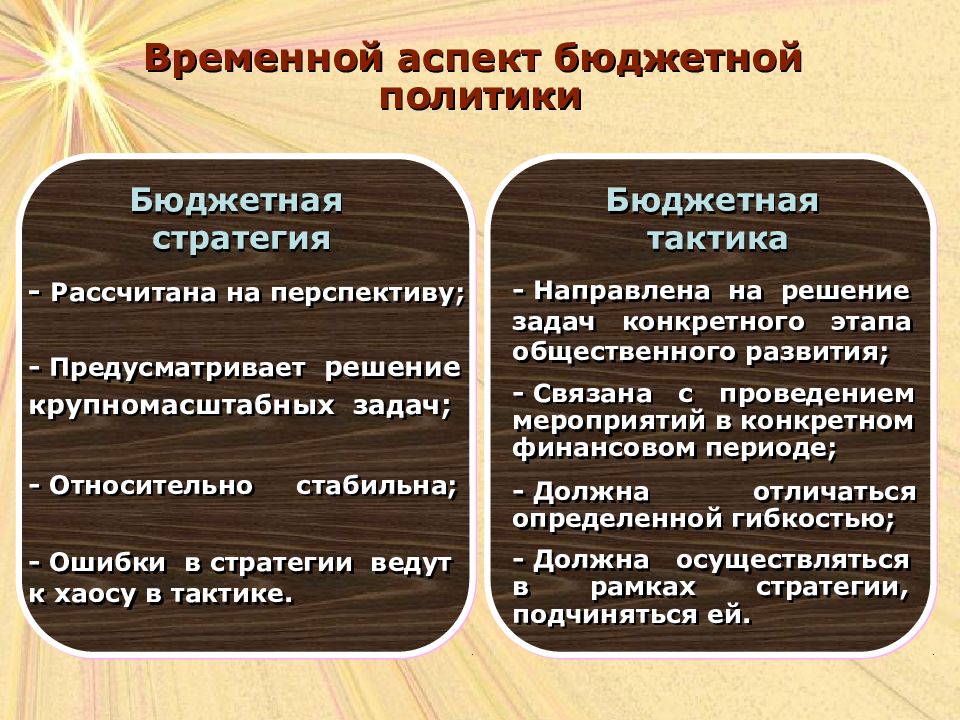 Временной аспект бюджетной политики

Бюджетная стратегия

- Рассчитана на перспективу;

- Предусматривает решение крупномасштабных задач;

- Относительно стабильна;

- Ошибки в стратегии ведут к хаосу в тактике.

Бюджетная тактика

- Направлена на решение задач конкретного этапа общественного развития;

- Связана с проведением мероприятий в конкретном финансовом периоде;

- Должна отличаться определенной гибкостью;

- Должна осуществляться в рамках стратегии, подчиняться ей.